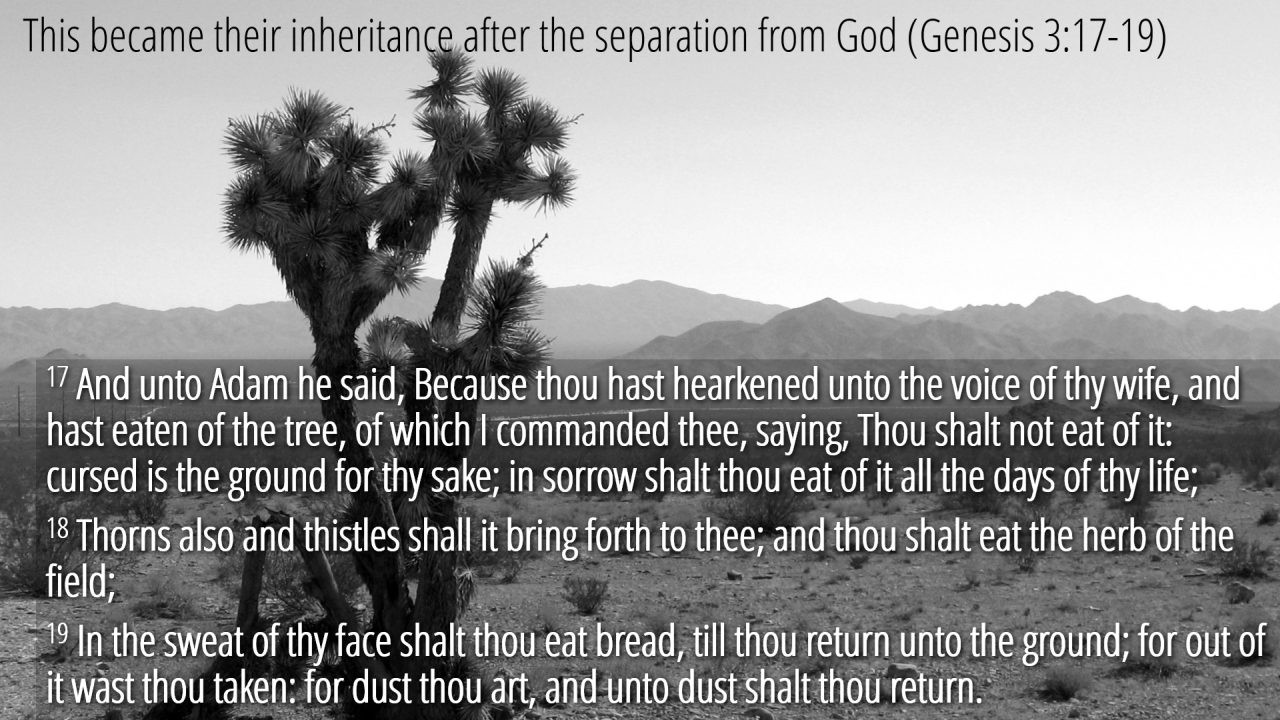 This became their inheritance after the separation from God (Genesis 3:17-19)

$^{17}$ And unto Adam he said, Because thou hast hearkened unto the voice of thy wife, and hast eaten of the tree, of which I commanded thee, saying, Thou shalt not eat of it: cursed is the ground for thy sake; in sorrow shalt thou eat of it all the days of thy life;

$^{18}$ Thorns also and thistles shall it bring forth to thee; and thou shalt eat the herb of the field;

$^{19}$ In the sweat of thy face shalt thou eat bread, till thou return unto the ground; for out of it wast thou taken: for dust thou art, and unto dust shalt thou return.